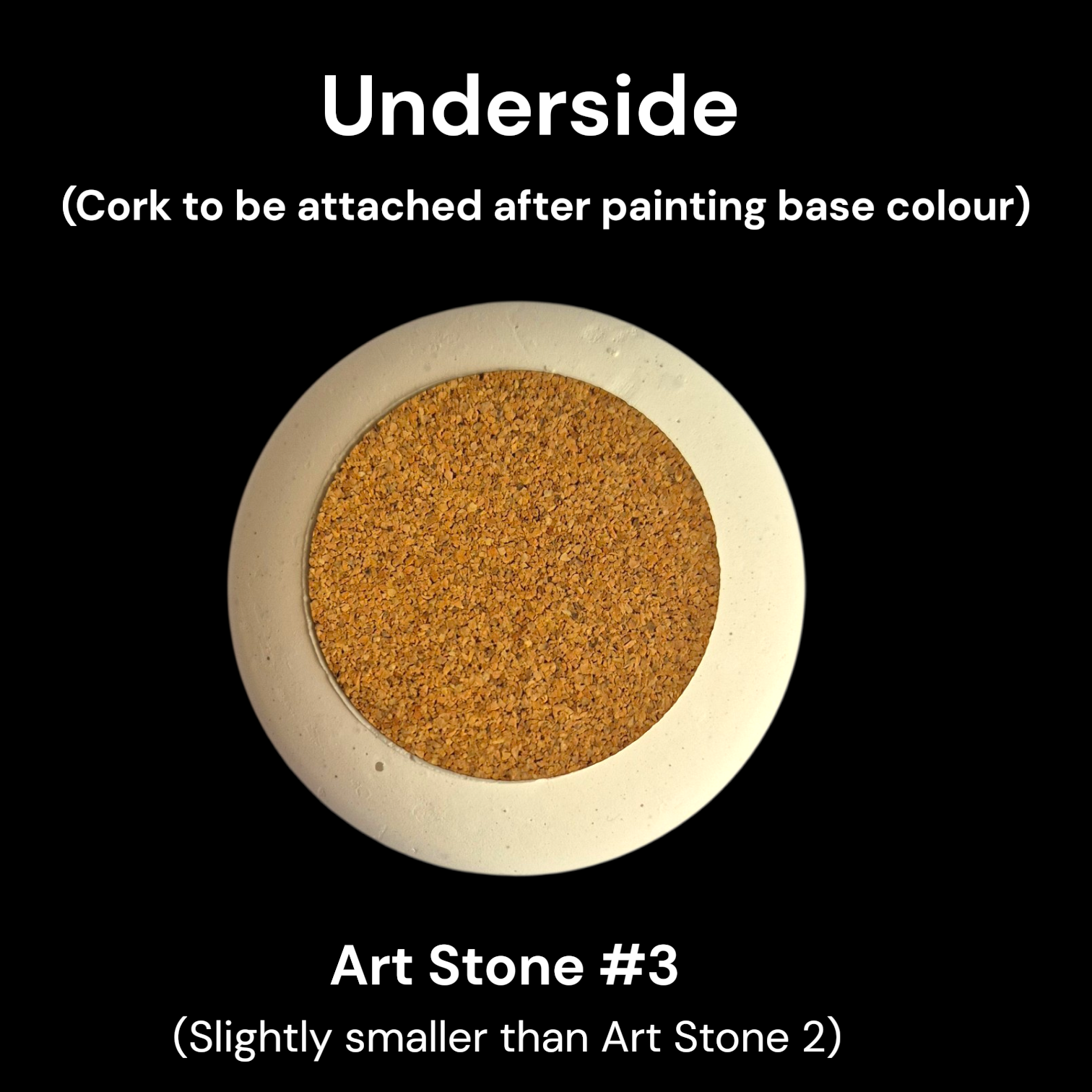 Underside

(Cork to be attached after painting base colour)

Art Stone #3

(Slightly smaller than Art Stone 2)